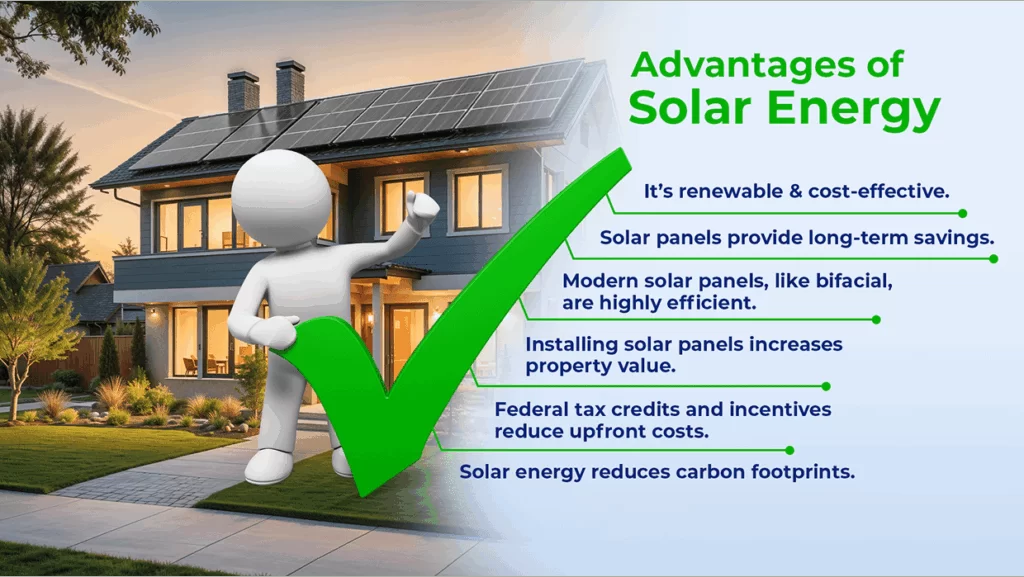 Advantages of
Solar Energy

It's renewable & cost-effective.

Solar panels provide long-term savings.

Modern solar panels, like bifacial, are highly efficient.

Installing solar panels increases property value.

Federal tax credits and incentives reduce upfront costs.

Solar energy reduces carbon footprints.